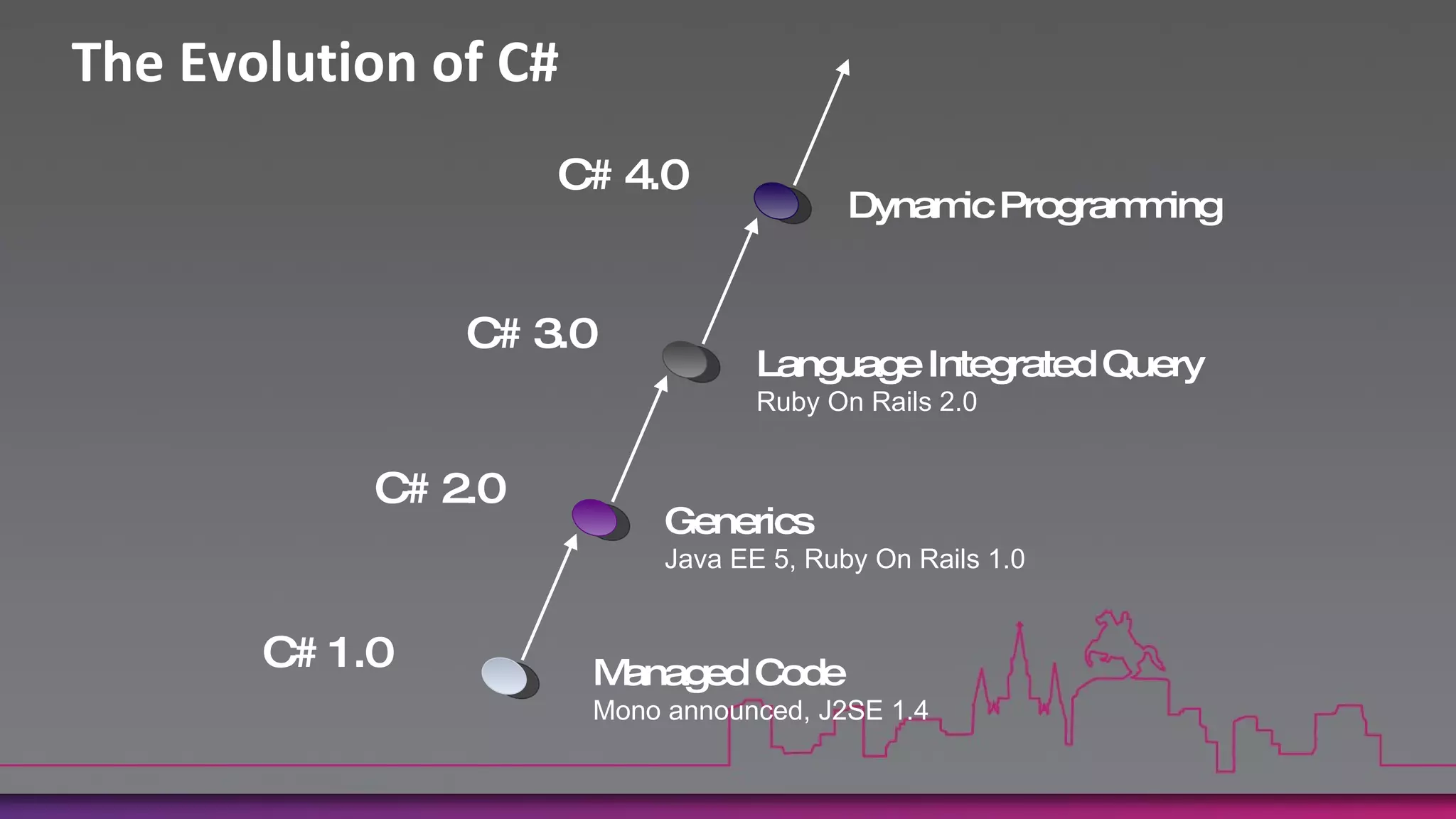 The Evolution of C#

C# 4.0

Dynamic Programming

C# 3.0

Language Integrated Query
Ruby On Rails 2.0

C# 2.0

Generics
Java EE 5, Ruby On Rails 1.0

C# 1.0

Managed Code
Mono announced, J2SE 1.4